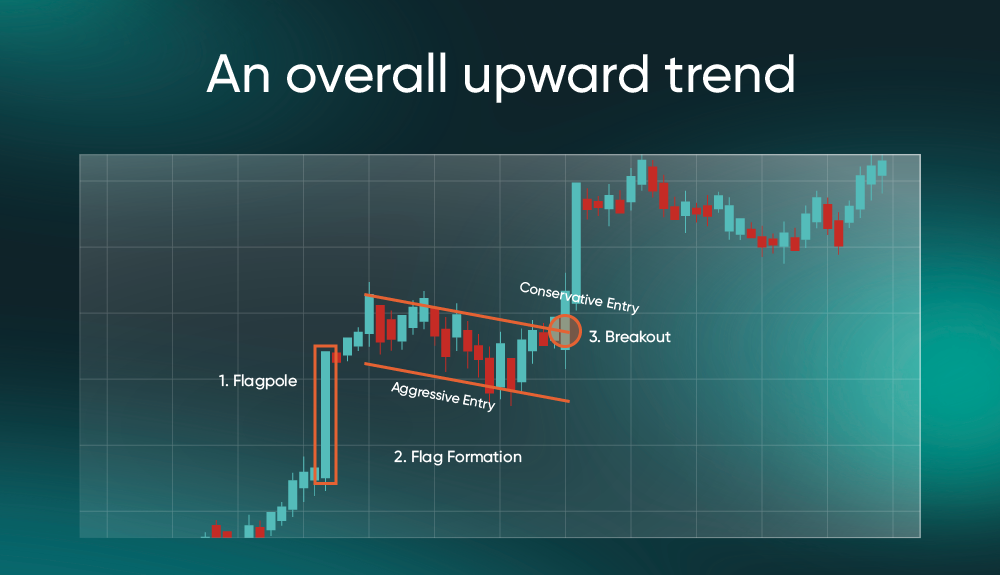 An overall upward trend

Conservative Entry

3. Breakout

1. Flagpole

Aggressive Entry

2. Flag Formation